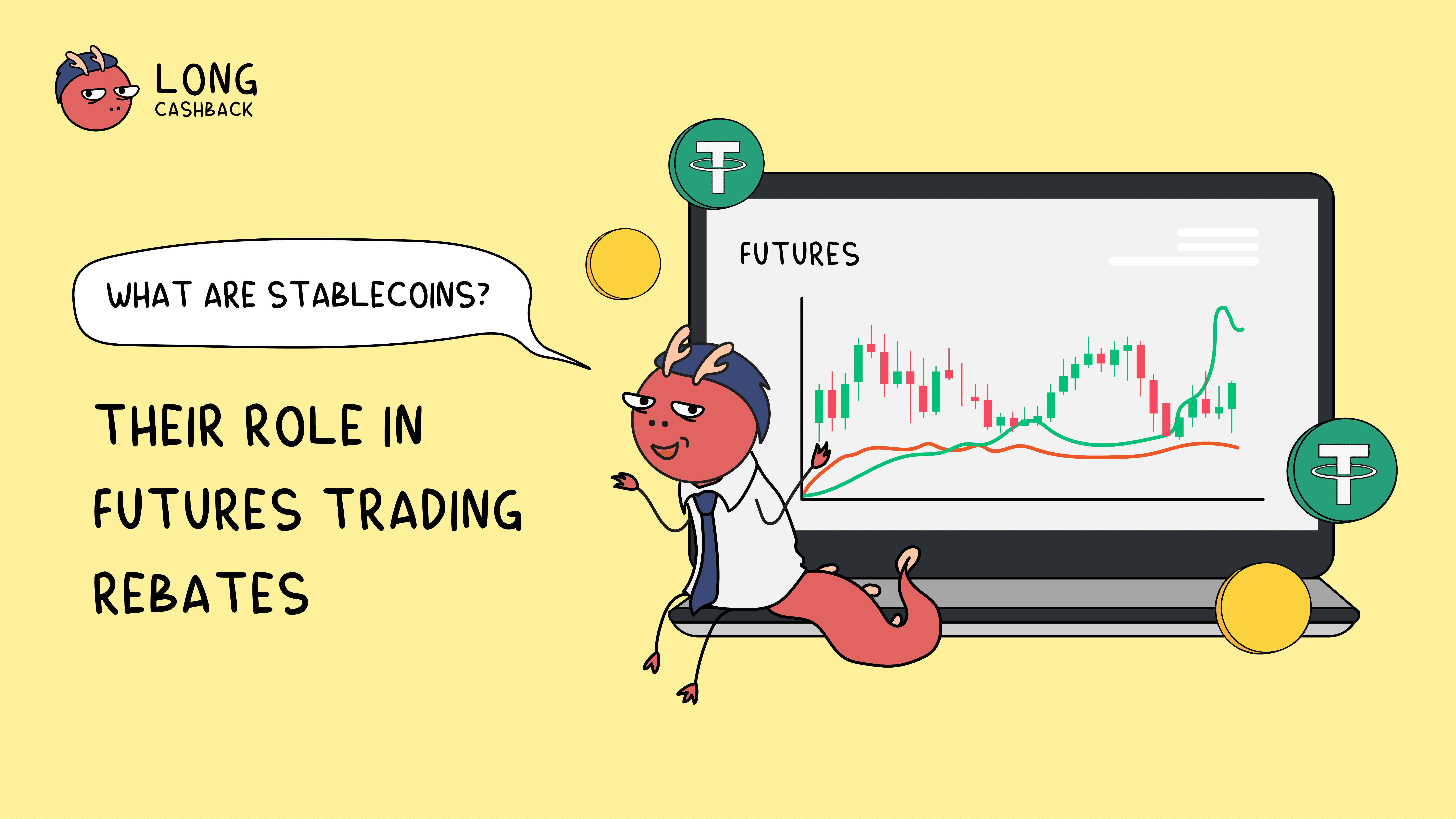 LONG
CASHBACK

WHAT ARE STABLECOINS?

THEIR ROLE IN FUTURES TRADING REBATES

FUTURES